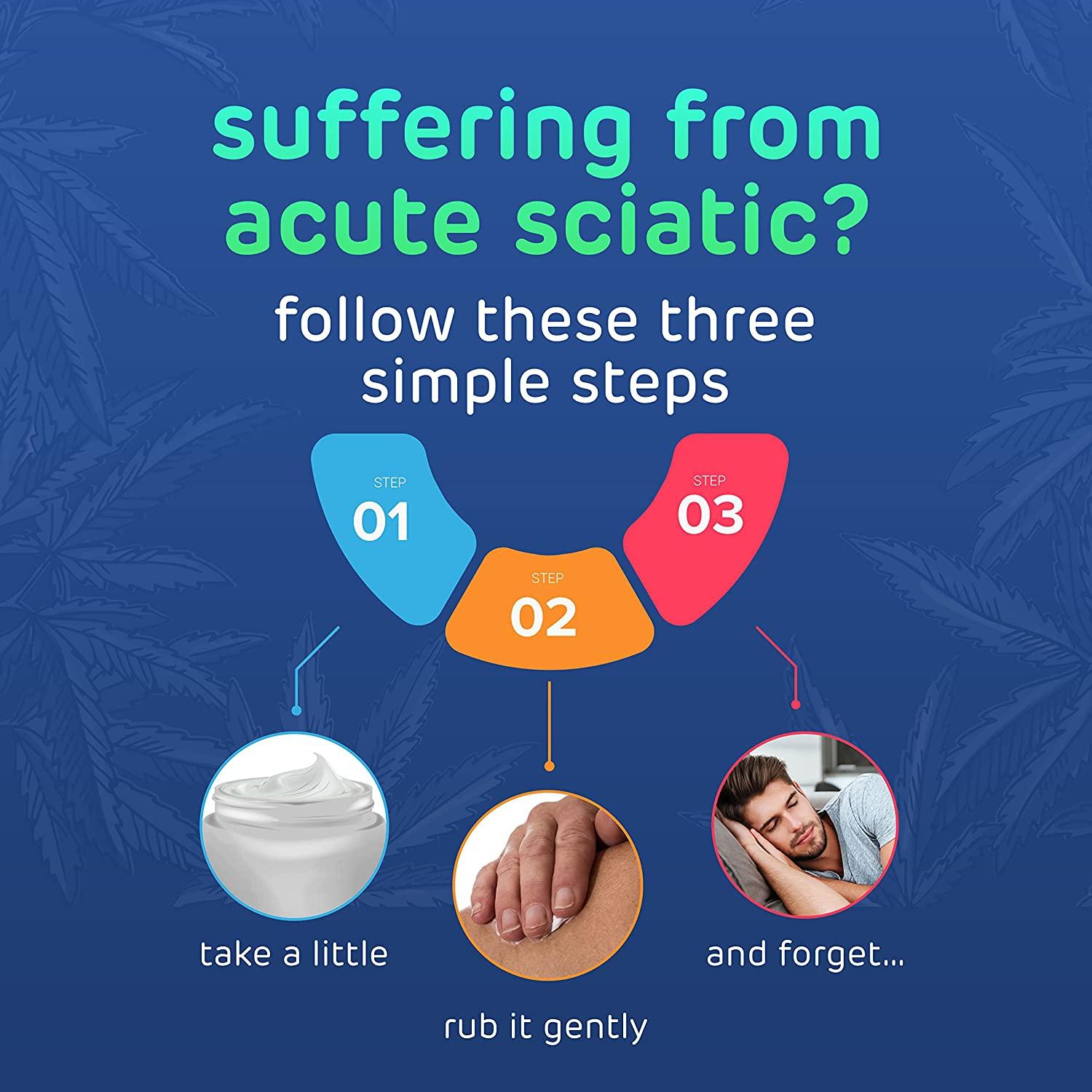 suffering from acute sciatic?

follow these three simple steps

STEP
01

STEP
02

STEP
03

take a little

rub it gently

and forget...